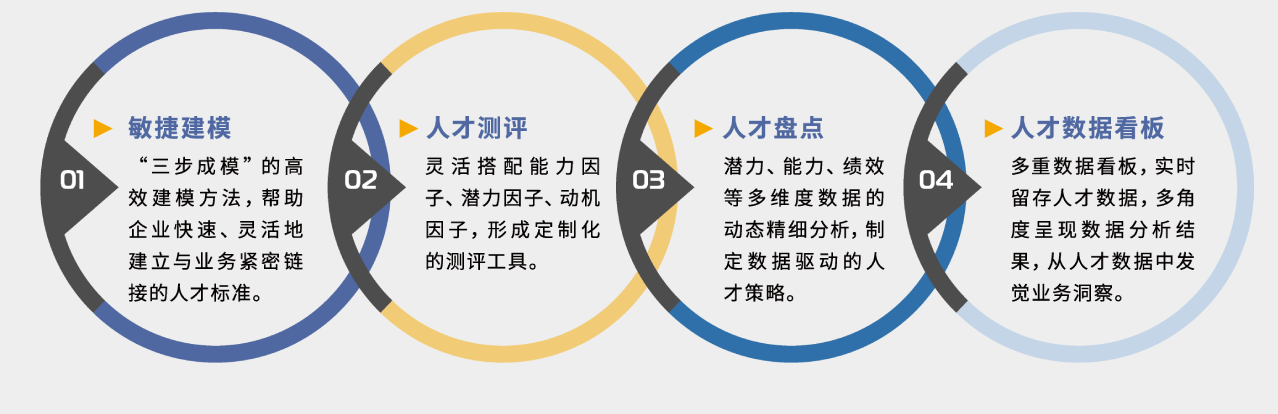 01

敏捷建模

“三步成模”的高效建模方法，帮助企业快速、灵活地建立与业务紧密链接的人才标准。

02

人才测评

灵活搭配能力因子、潜力因子、动机因子，形成定制化的测评工具。

03

人才盘点

潜力、能力、绩效等多维度数据的动态精细分析，制定数据驱动的人才策略。

04

人才数据看板

多重数据看板，实时留存人才数据，多角度呈现数据分析结果，从人才数据中发觉业务洞察。